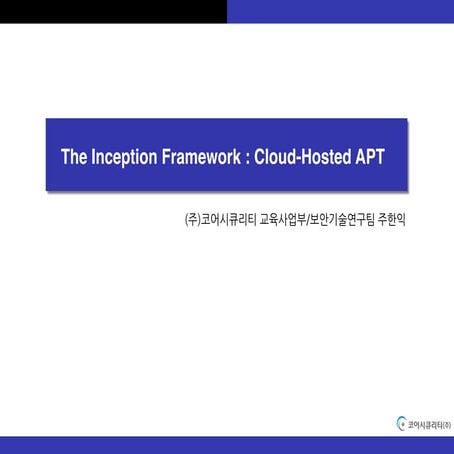 The Inception Framework : Cloud-Hosted APT

(주)코어시큐리티 교육사업부/보안기술연구팀 주한익

코어시큐리티(주)